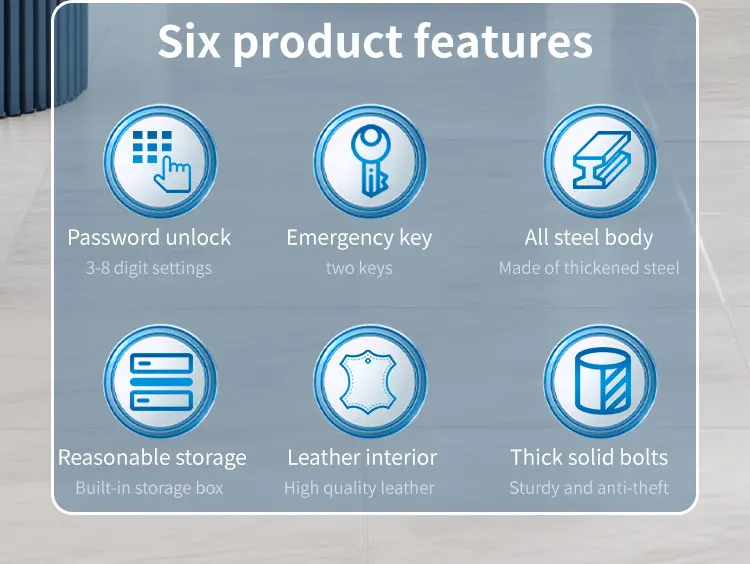 Six product features

Password unlock
3-8 digit settings

Emergency key
two keys

All steel body
Made of thickened steel

Reasonable storage
Built-in storage box

Leather interior
High quality leather

Thick solid bolts
Sturdy and anti-theft